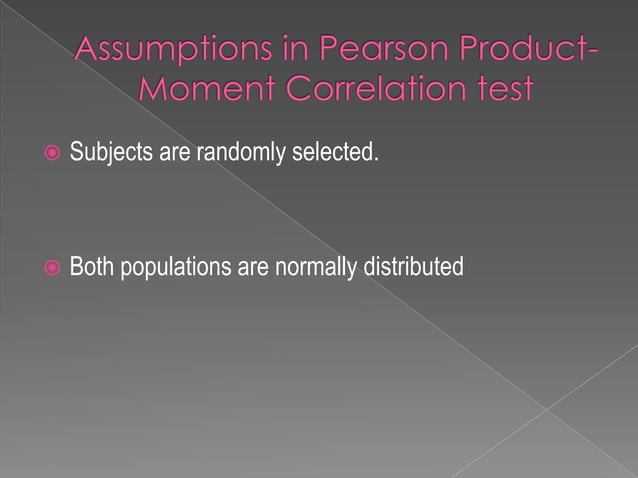 Assumptions in Pearson Product-Moment Correlation test

Subjects are randomly selected.

Both populations are normally distributed